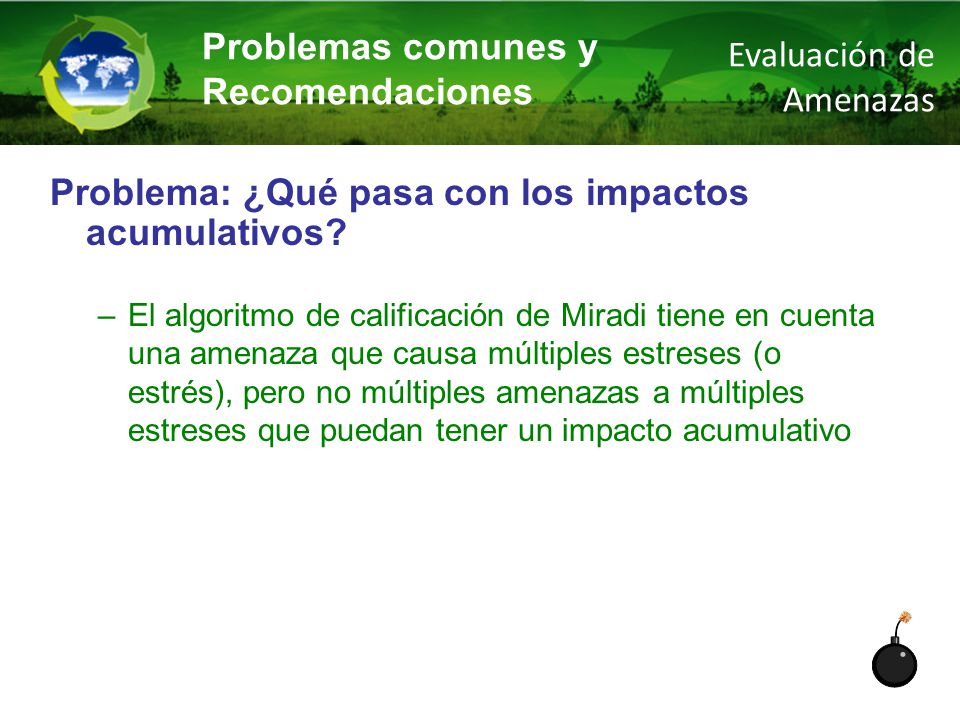 Problemas comunes y Recomendaciones

Evaluación de Amenazas

Problema: ¿Qué pasa con los impactos acumulativos?

– El algoritmo de calificación de Miradi tiene en cuenta una amenaza que causa múltiples estreses (o estrés), pero no múltiples amenazas a múltiples estreses que puedan tener un impacto acumulativo